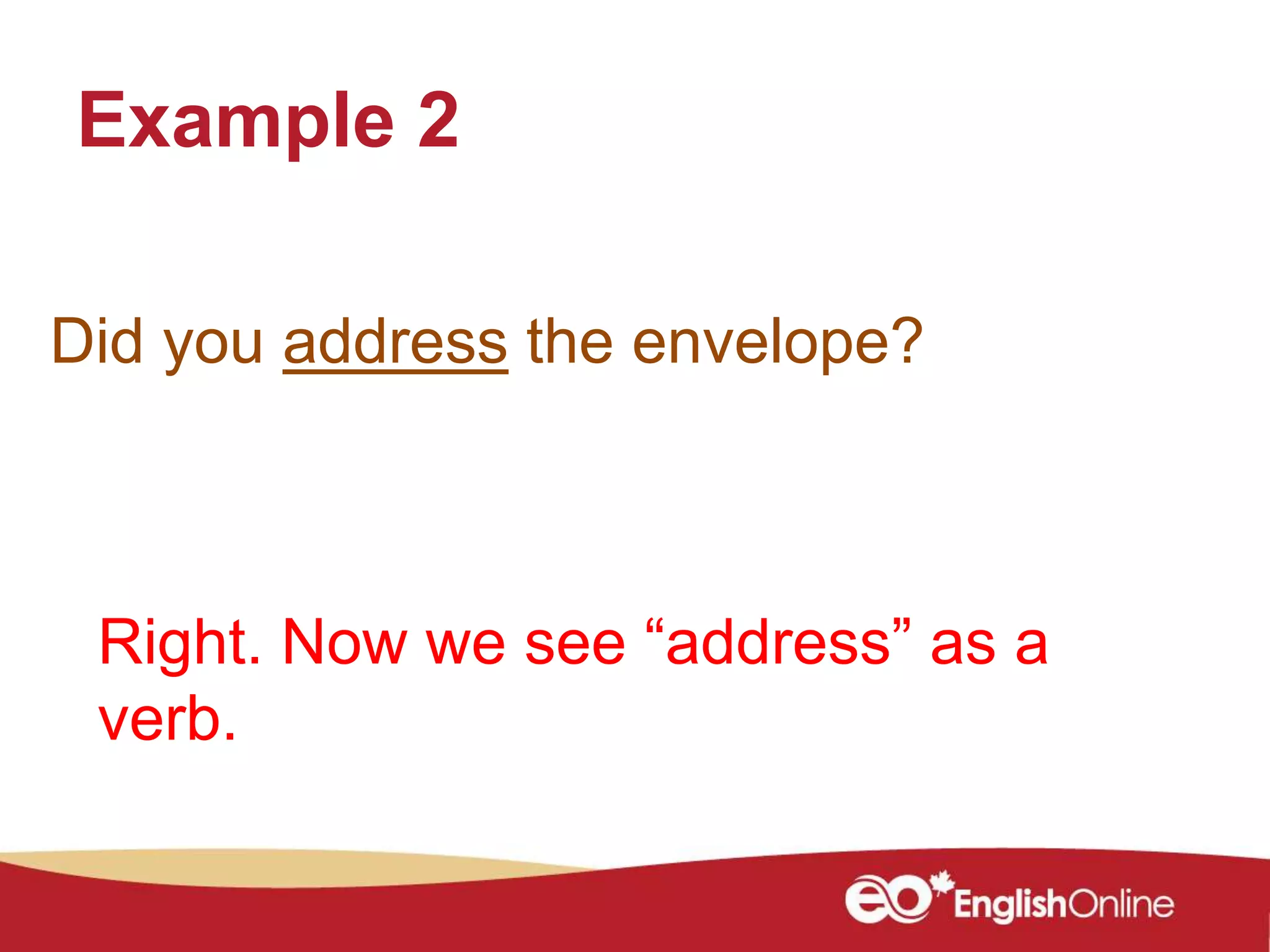 Example 2

Did you address the envelope?

Right. Now we see “address” as a verb.

eo EnglishOnline